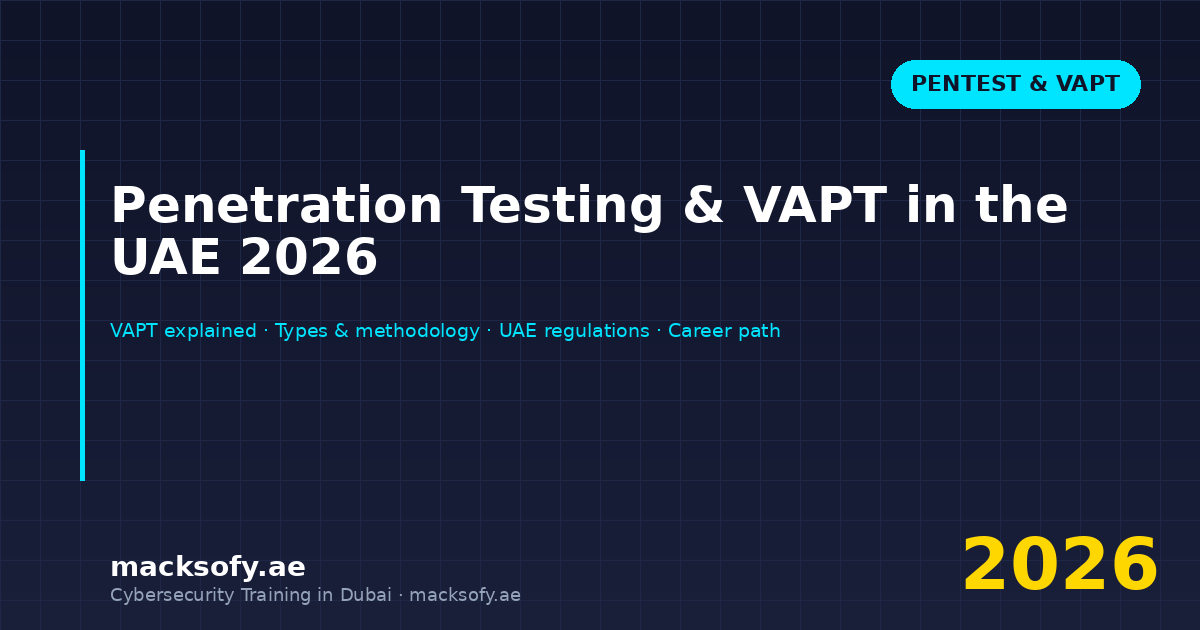 PENTEST & VAPT

Penetration Testing & VAPT in the UAE 2026

VAPT explained · Types & methodology · UAE regulations · Career path

macksofy.ae
Cybersecurity Training in Dubai · macksofy.ae

2026